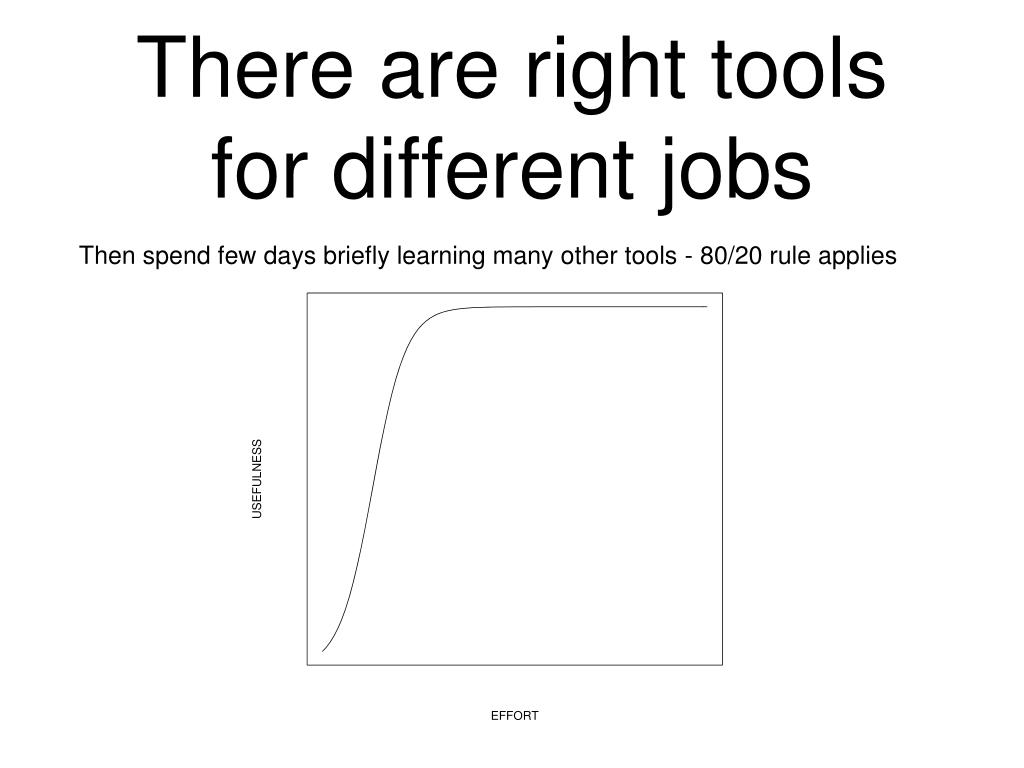 There are right tools for different jobs

Then spend few days briefly learning many other tools - 80/20 rule applies

USEFULNESS

EFFORT